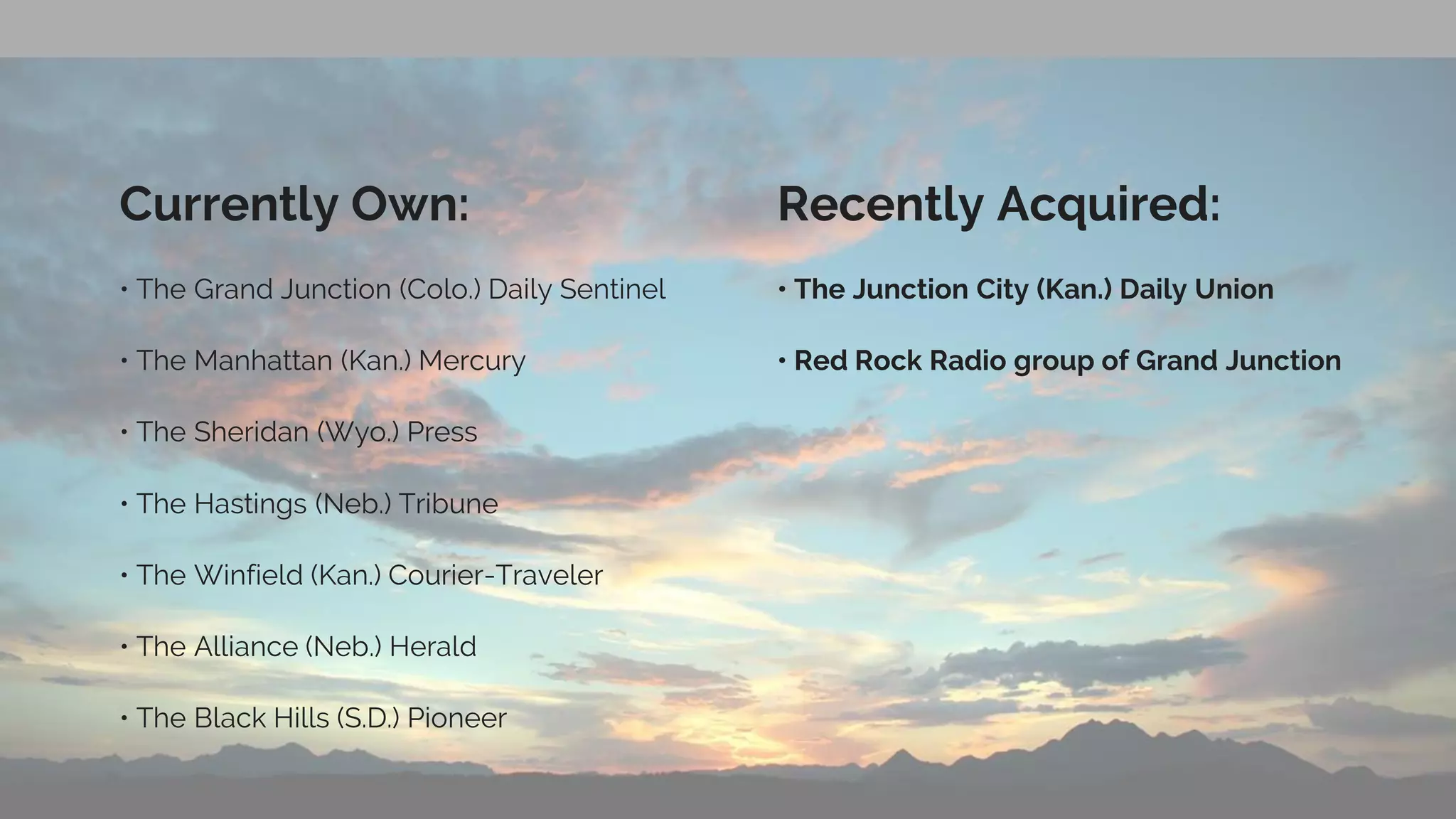 Currently Own:

• The Grand Junction (Colo.) Daily Sentinel

• The Manhattan (Kan.) Mercury

• The Sheridan (Wyo.) Press

• The Hastings (Neb.) Tribune

• The Winfield (Kan.) Courier-Traveler

• The Alliance (Neb.) Herald

• The Black Hills (S.D.) Pioneer

Recently Acquired:

• The Junction City (Kan.) Daily Union

• Red Rock Radio group of Grand Junction